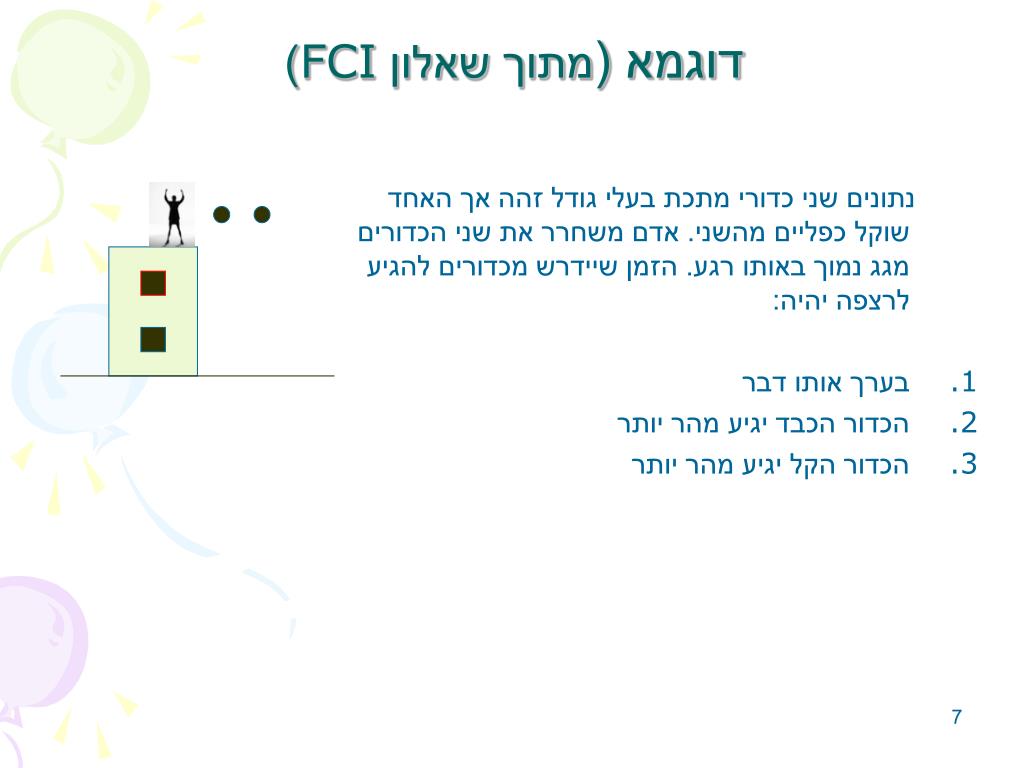 דוגמא (מתוך שאלון FCI)

נתונים שני כדורי מתכת בעלי גודל זהה אך האחד שוקל כפליים מהשני. אדם משחרר את שני הכדורים מגג נמוך באותו רגע. הזמן שיידרש מכדורים להגיע לרצפה יהיה:

1. בערך אותו דבר
2. הכדור הכבד יגיע מהר יותר
3. הכדור הקל יגיע מהר יותר

7